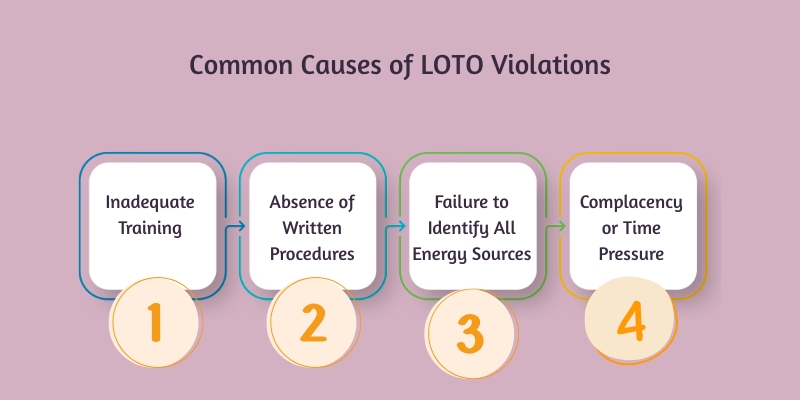 Common Causes of LOTO Violations

Inadequate Training

1

Absence of Written Procedures

2

Failure to Identify All Energy Sources

3

Complacency or Time Pressure

4